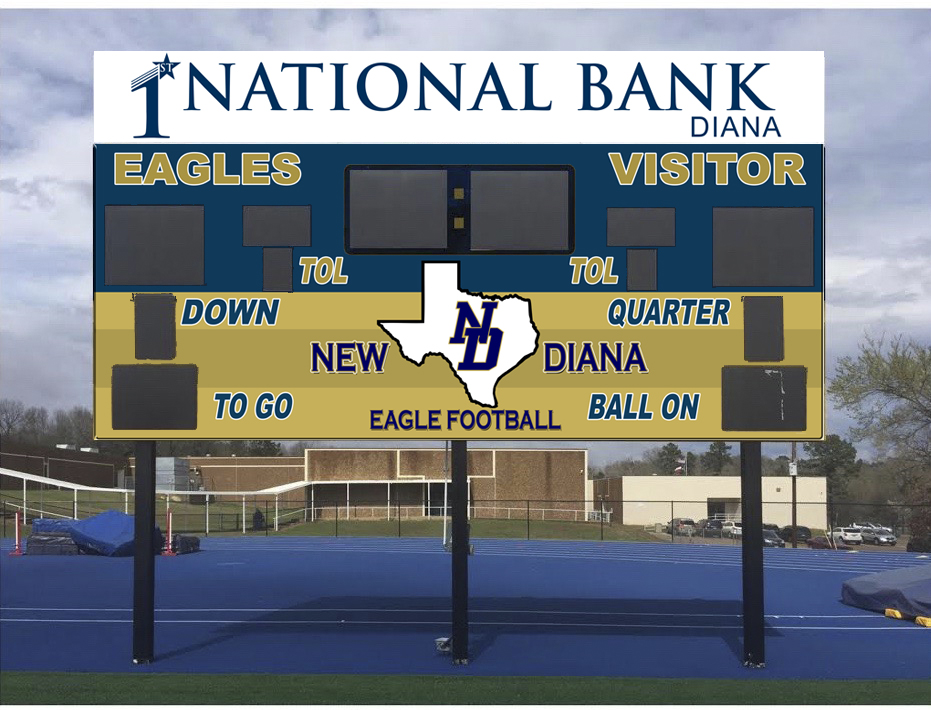 1ST NATIONAL BANK
DIANA

EAGLES
VISITOR

TOL
TOL

DOWN
QUARTER

NEW
ND
DIANA

TO GO
BALL ON

EAGLE FOOTBALL